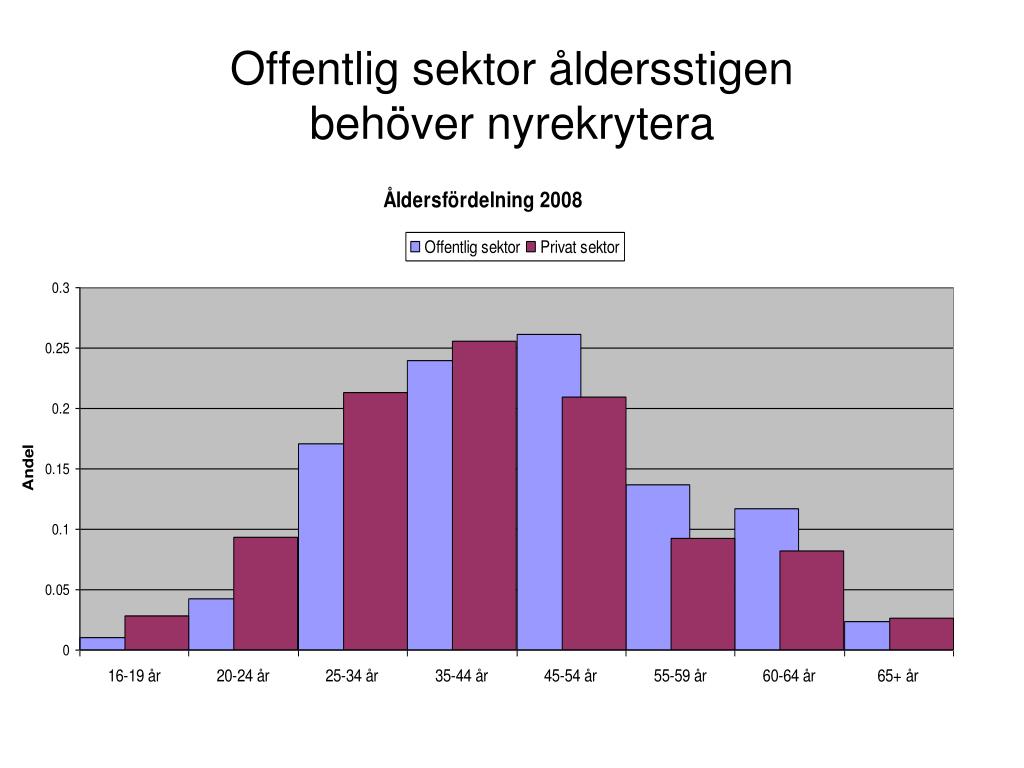 Offentlig sektor åldersstigen behöver nyrekrytera

Åldersfördelning 2008

Offentlig sektor Privat sektor

Andel

0.3
0.25
0.2
0.15
0.1
0.05
0

16-19 år 20-24 år 25-34 år 35-44 år 45-54 år 55-59 år 60-64 år 65+ år